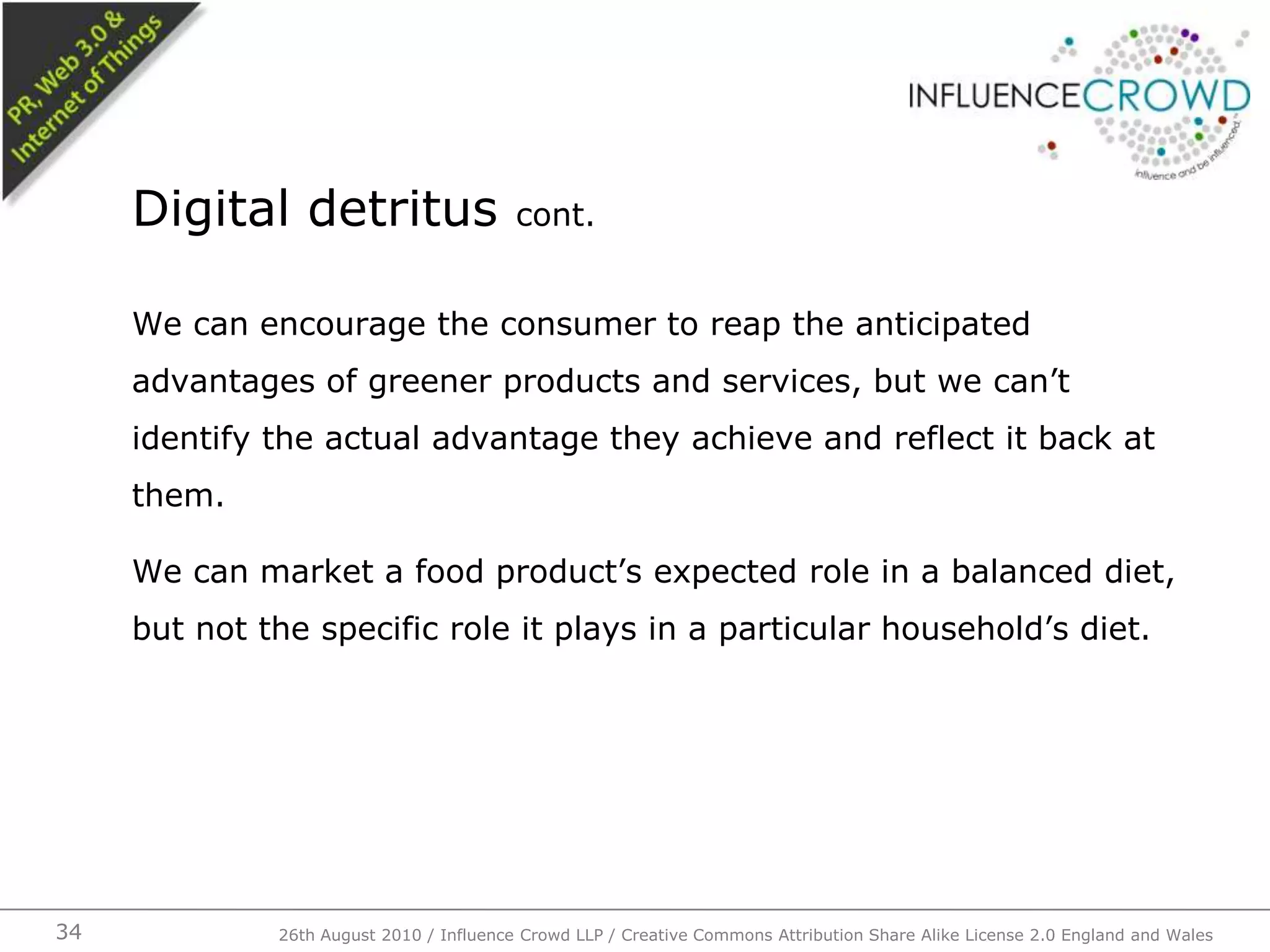 PR, Web 3.0 & Internet of Things

INFLUENCECROWD
influence and be influenced

Digital detritus cont.

We can encourage the consumer to reap the anticipated advantages of greener products and services, but we can’t identify the actual advantage they achieve and reflect it back at them.

We can market a food product’s expected role in a balanced diet, but not the specific role it plays in a particular household’s diet.

34

26th August 2010 / Influence Crowd LLP / Creative Commons Attribution Share Alike License 2.0 England and Wales